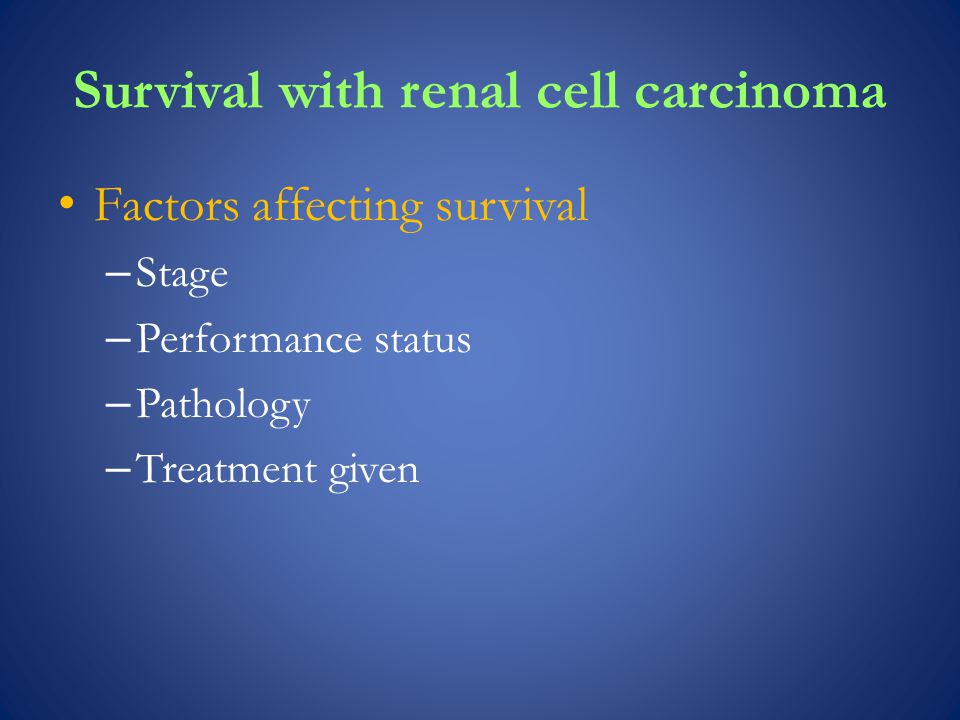 Survival with renal cell carcinoma

• Factors affecting survival
– Stage
– Performance status
– Pathology
– Treatment given